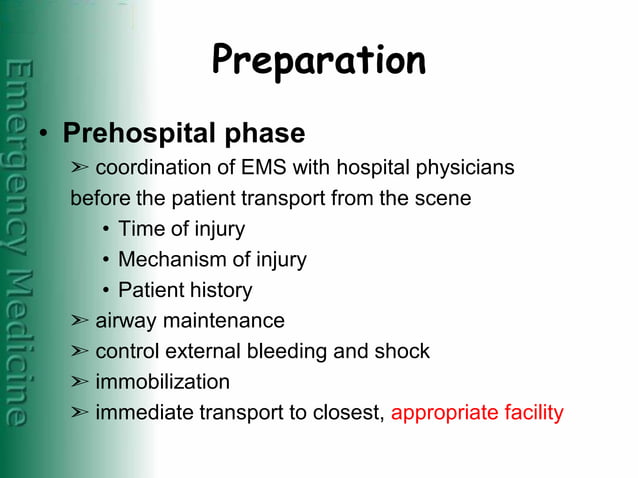 Emergency Medicine

Preparation

• Prehospital phase

➢ coordination of EMS with hospital physicians before the patient transport from the scene

• Time of injury
• Mechanism of injury
• Patient history

➢ airway maintenance
➢ control external bleeding and shock
➢ immobilization
➢ immediate transport to closest, appropriate facility